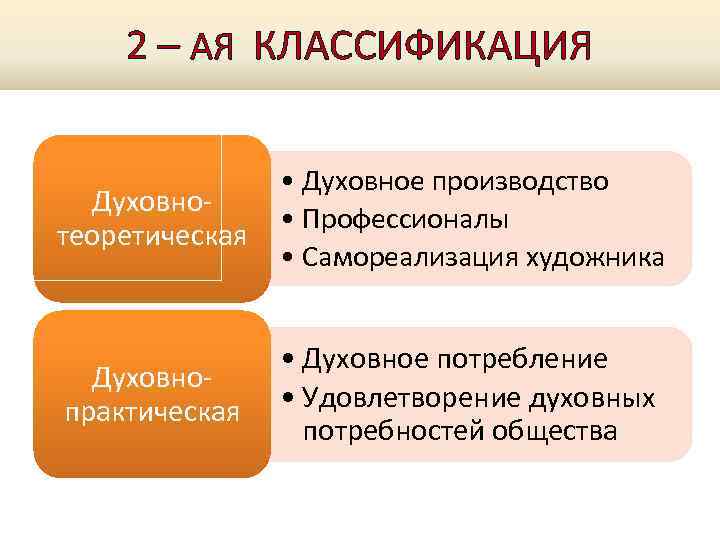 2 – АЯ КЛАССИФИКАЦИЯ

Духовно-теоретическая

• Духовное производство
• Профессионалы
• Самореализация художника

Духовно-практическая

• Духовное потребление
• Удовлетворение духовных потребностей общества